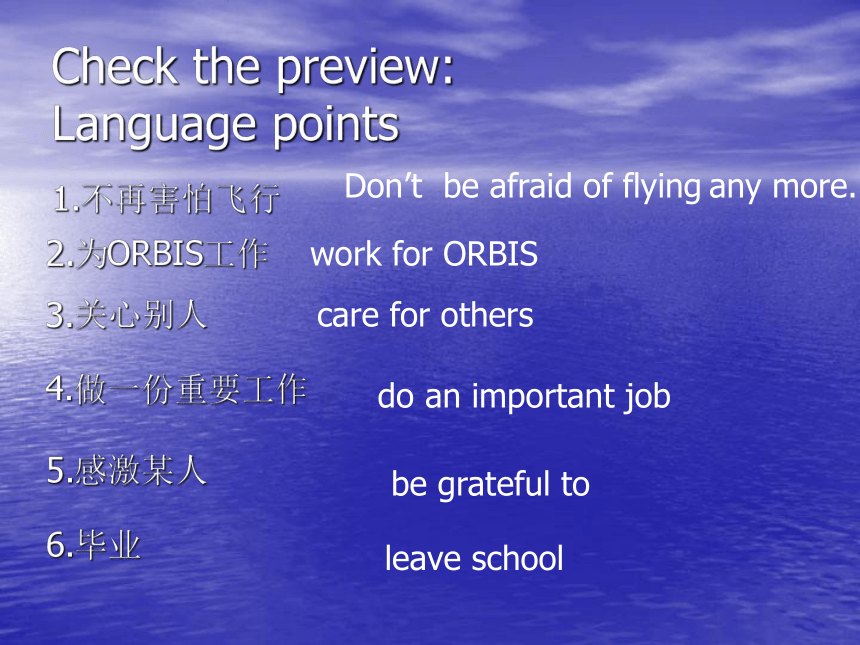 Check the preview:
Language points

1.不再害怕飞行 Don’t be afraid of flying any more.

2.为ORBIS工作 work for ORBIS

3.关心别人 care for others

4.做一份重要工作 do an important job

5.感激某人 be grateful to

6.毕业 leave school